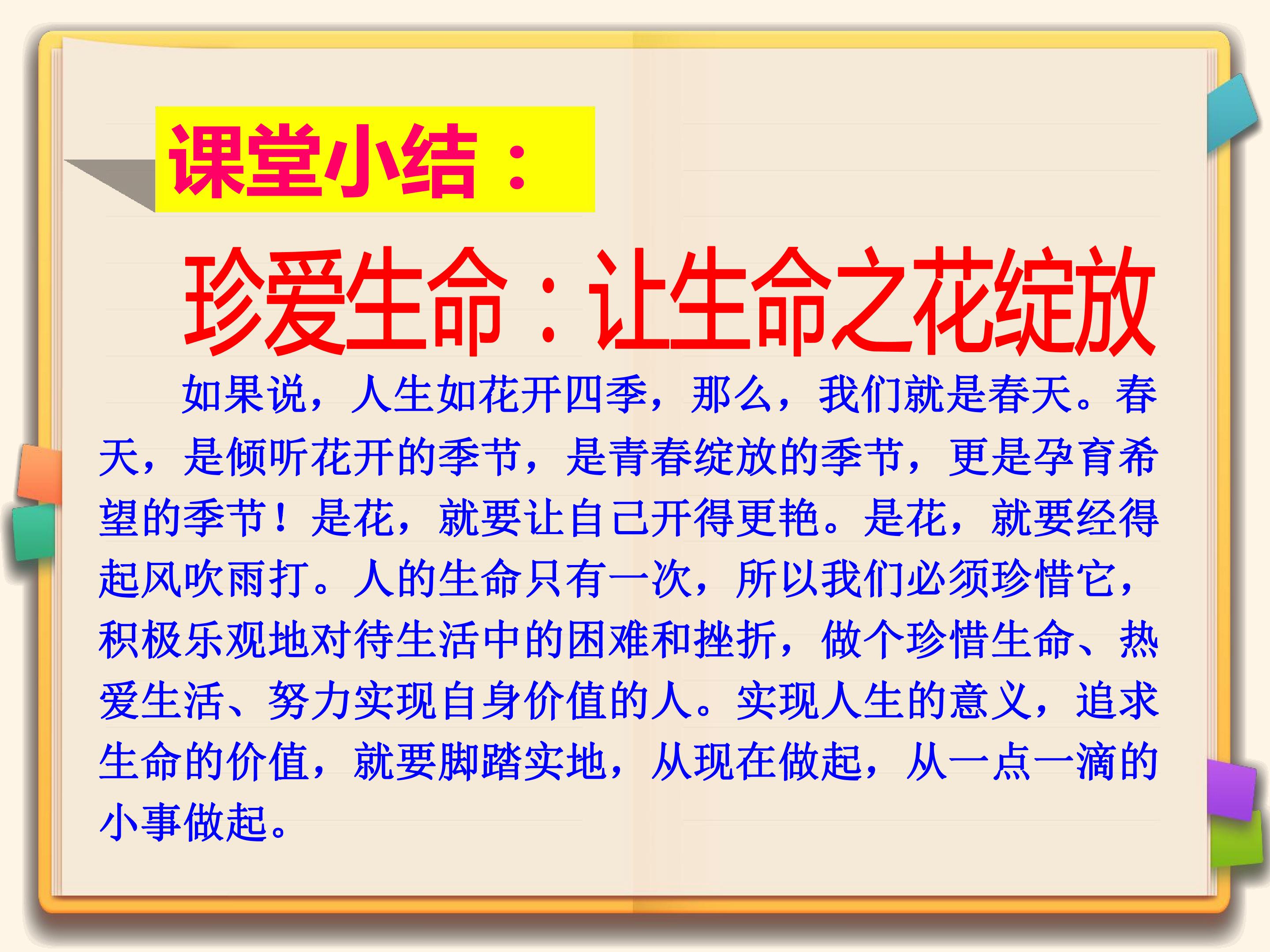 课堂小结：

珍爱生命：让生命之花绽放

如果说，人生如花开四季，那么，我们就是春天。春天，是倾听花开的季节，是青春绽放的季节，更是孕育希望的季节！是花，就要让自己开得更艳。是花，就要经得起风吹雨打。人的生命只有一次，所以我们必须珍惜它，积极乐观地对待生活中的困难和挫折，做个珍惜生命、热爱生活、努力实现自身价值的人。实现人生的意义，追求生命的价值，就要脚踏实地，从现在做起，从一点一滴的小事做起。